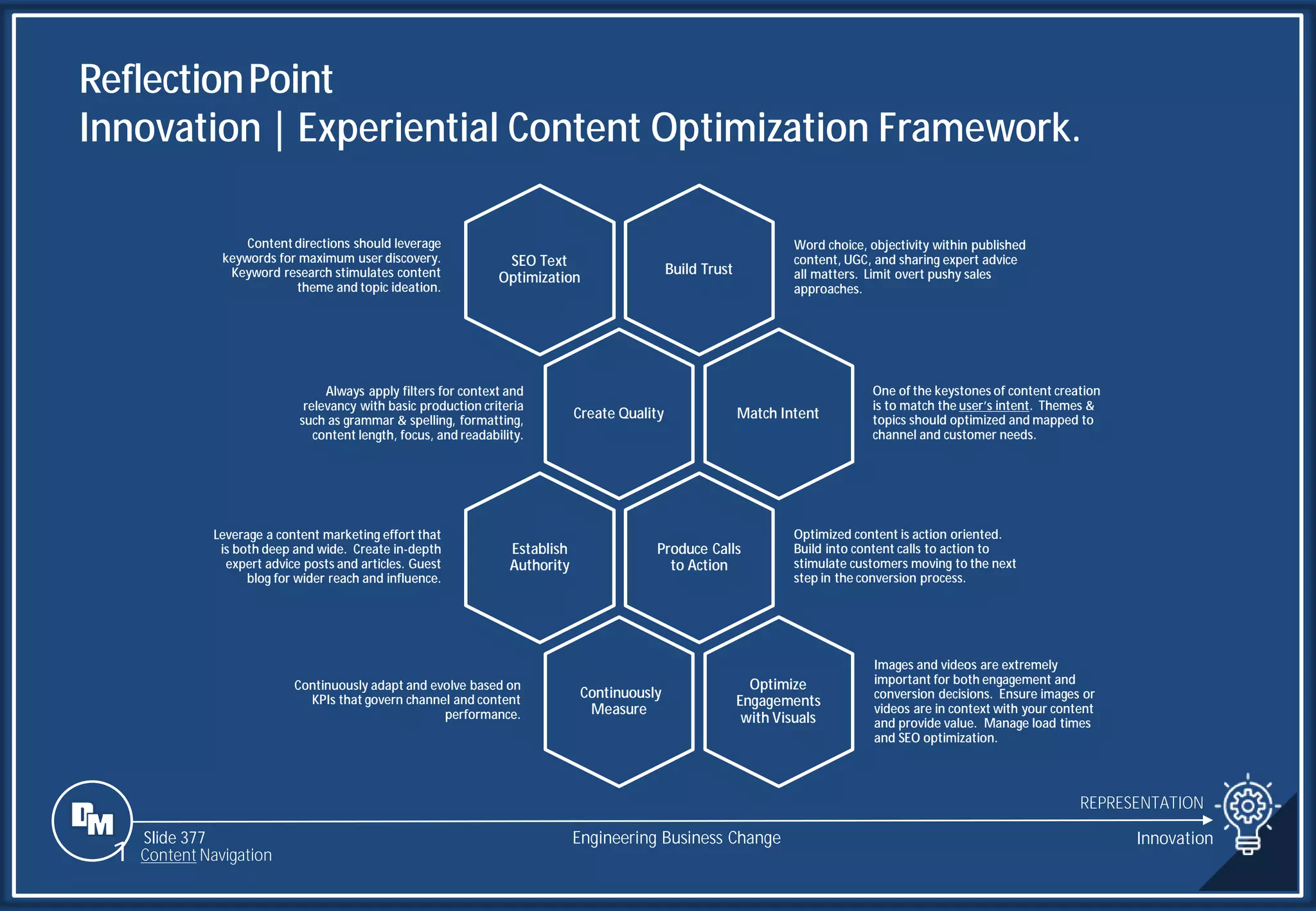 Reflection Point
Innovation | Experiential Content Optimization Framework.

Content directions should leverage keywords for maximum user discovery. Keyword research stimulates content theme and topic ideation.

SEO Text Optimization

Build Trust

Word choice, objectivity within published content, UGC, and sharing expert advice all matters. Limit overt pushy sales approaches.

Always apply filters for context and relevancy with basic production criteria such as grammar & spelling, formatting, content length, focus, and readability.

Create Quality

Match Intent

One of the keystones of content creation is to match the user's intent. Themes & topics should optimized and mapped to channel and customer needs.

Leverage a content marketing effort that is both deep and wide. Create in-depth expert advice posts and articles. Guest blog for wider reach and influence.

Establish Authority

Produce Calls to Action

Optimized content is action oriented. Build into content calls to action to stimulate customers moving to the next step in the conversion process.

Continuously adapt and evolve based on KPIs that govern channel and content performance.

Continuously Measure

Optimize Engagements with Visuals

Images and videos are extremely important for both engagement and conversion decisions. Ensure images or videos are in context with your content and provide value. Manage load times and SEO optimization.

DM
Slide 377
Content Navigation
Engineering Business Change
REPRESENTATION
Innovation